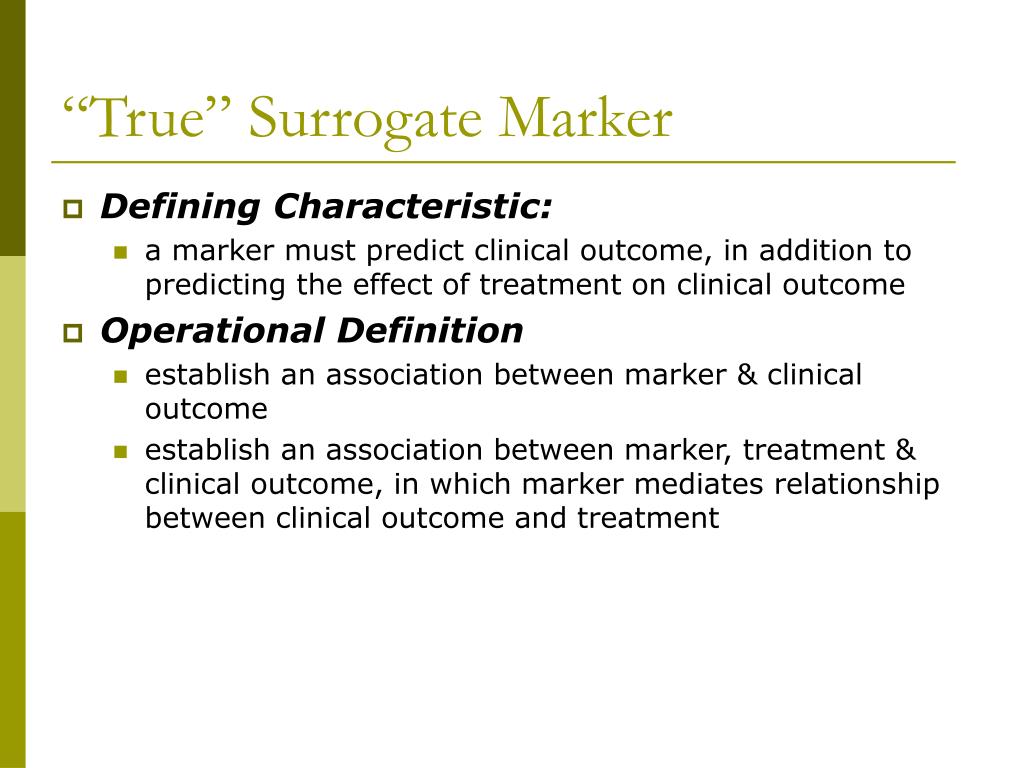 “True” Surrogate Marker

Defining Characteristic:

a marker must predict clinical outcome, in addition to predicting the effect of treatment on clinical outcome

Operational Definition

establish an association between marker & clinical outcome

establish an association between marker, treatment & clinical outcome, in which marker mediates relationship between clinical outcome and treatment